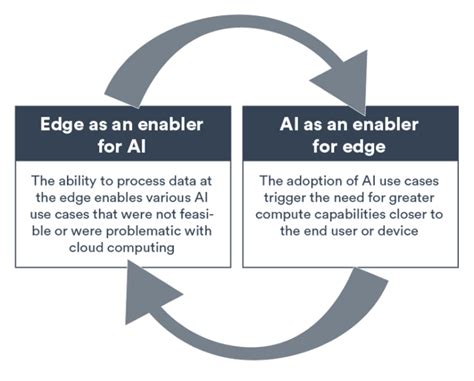 Edge as an enabler for AI

The ability to process data at the edge enables various AI use cases that were not feasible or were problematic with cloud computing

AI as an enabler for edge

The adoption of AI use cases trigger the need for greater compute capabilities closer to the end user or device